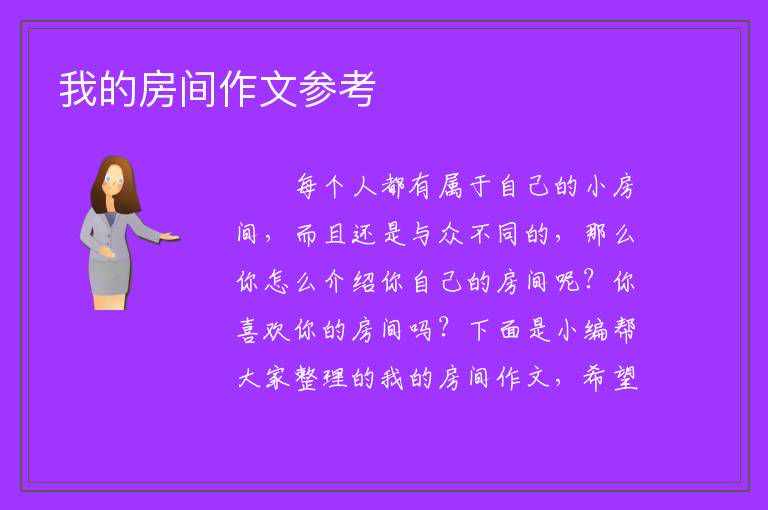 我的房间作文参考

每个人都有属于自己的小房间，而且还是与众不同的，那么你怎么介绍你自己的房间呢？你喜欢你的房间吗？下面是小编帮大家整理的我的房间作文，希望